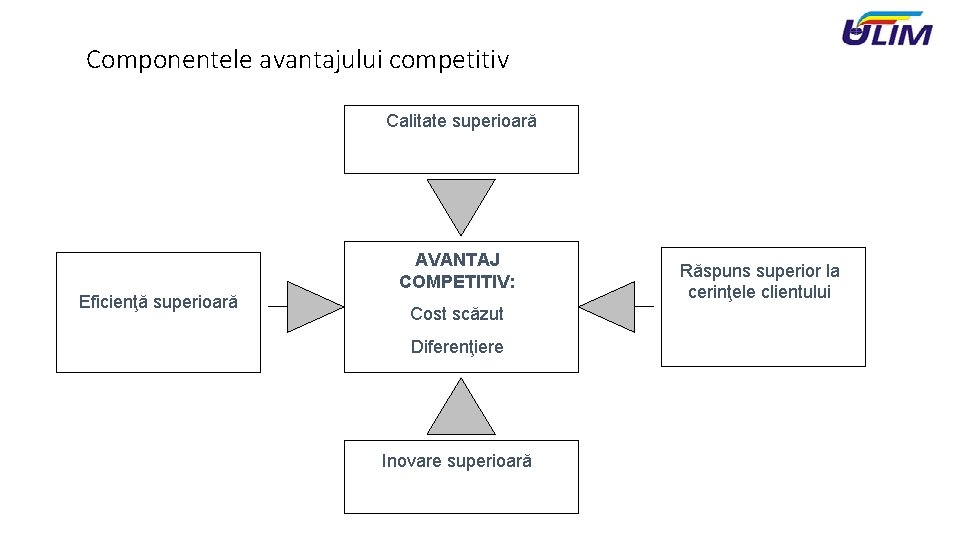 ULIM

Componentele avantajului competitiv

Calitate superioară

Eficienţă superioară

AVANTAJ COMPETITIV:

Cost scăzut

Diferenţiere

Răspuns superior la cerinţele clientului

Inovare superioară